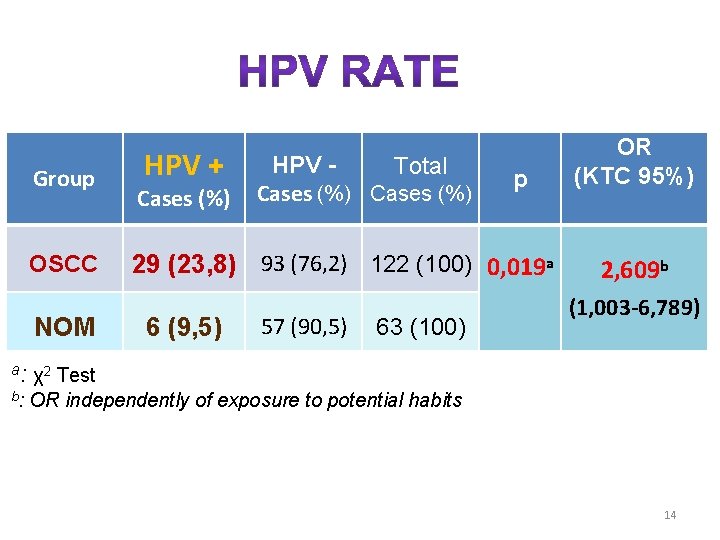 HPV RATE

| Group | HPV + Cases (%) | HPV - Cases (%) | Total Cases (%) | p | OR (KTC 95%) |
|---|---|---|---|---|---|
| OSCC | 29 (23,8) | 93 (76,2) | 122 (100) | 0,019$^a$ | 2,609$^b$ (1,003-6,789) |
| NOM | 6 (9,5) | 57 (90,5) | 63 (100) | | |

$^a$: $\chi^2$ Test
$^b$: OR independently of exposure to potential habits

14